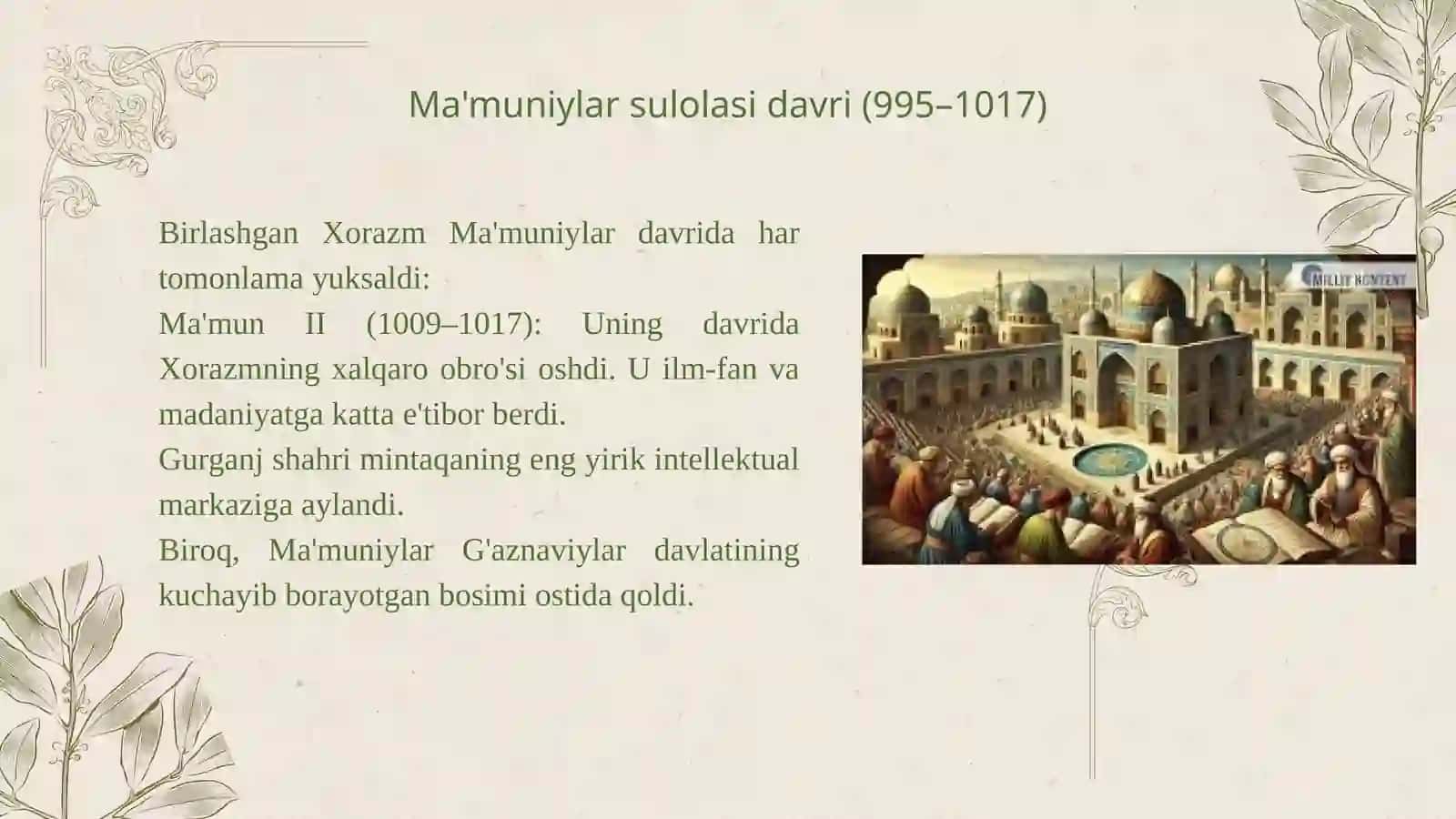 Ma'muniylar sulolasi davri (995–1017)

Birlashgan Xorazm Ma'muniylar davrida har tomonlama yuksaldi:
Ma'mun II (1009–1017): Uning davrida Xorazmning xalqaro obro'si oshdi. U ilm-fan va madaniyatga katta e'tibor berdi.
Gurganj shahri mintaqaning eng yirik intellektual markaziga aylandi.
Biroq, Ma'muniylar G'aznaviylar davlatining kuchayib borayotgan bosimi ostida qoldi.

MILLIY KONTENT